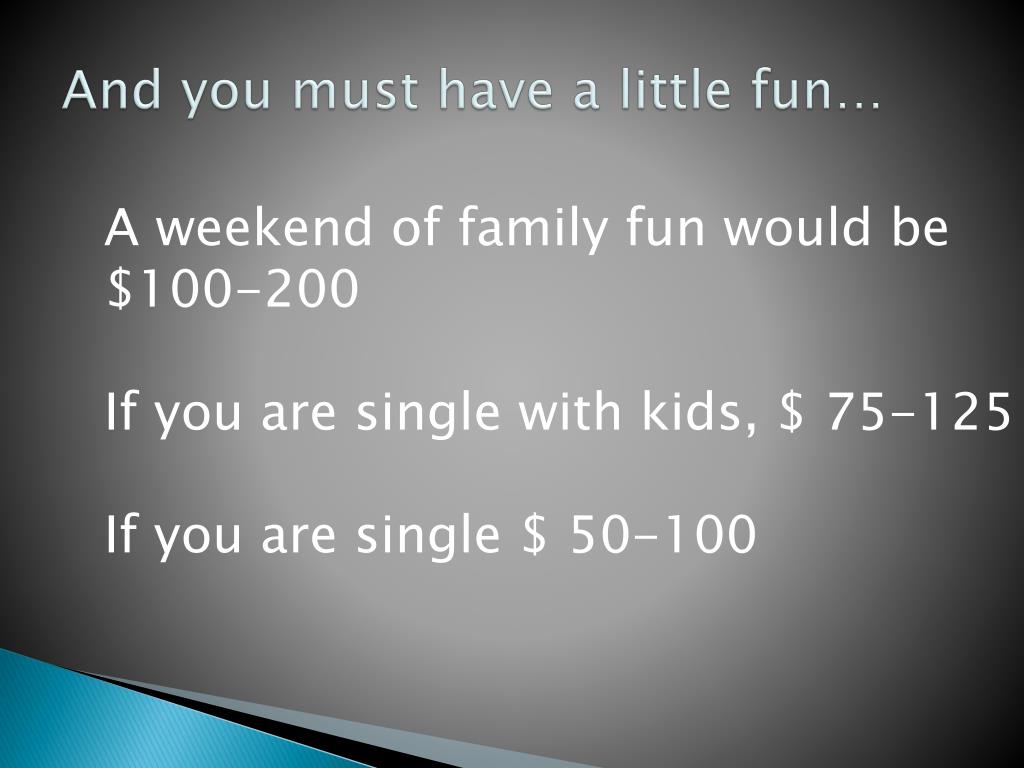 And you must have a little fun…

A weekend of family fun would be \$100-200

If you are single with kids, \$ 75-125

If you are single \$ 50-100